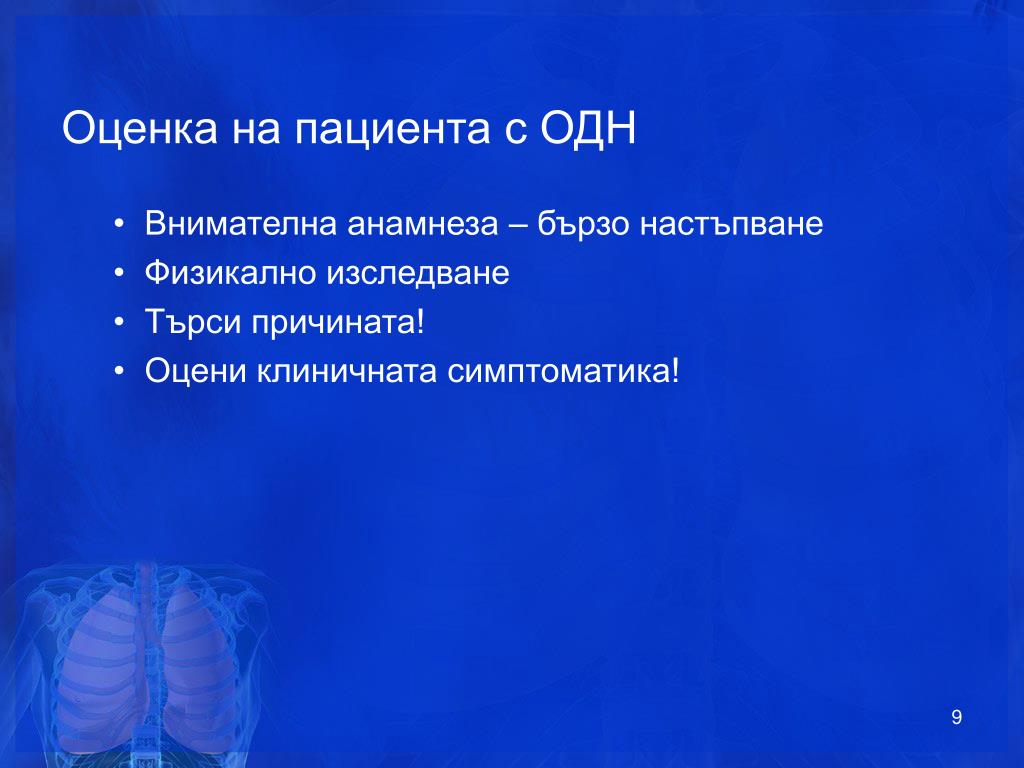 Оценка на пациента с ОДН

• Внимателна анамнеза – бързо настъпване
• Физикално изследване
• Търси причината!
• Оцени клиничната симптоматика!

9